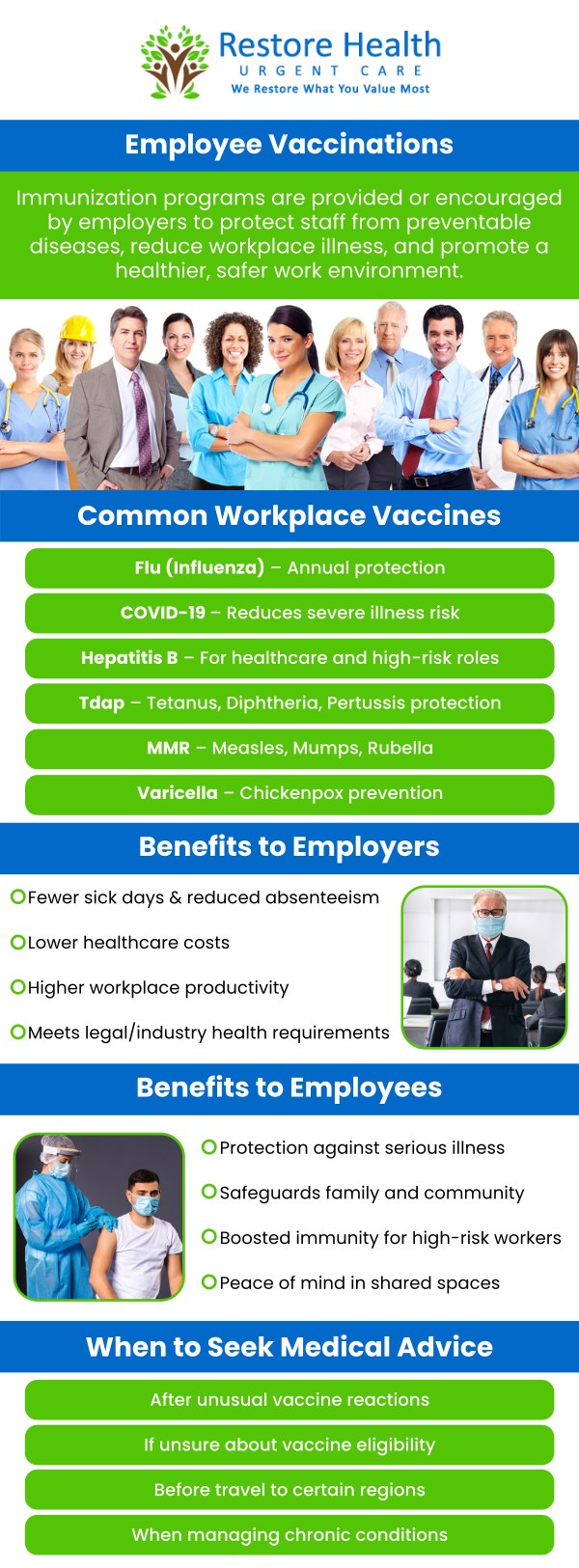 Restore Health
URGENT CARE
We Restore What You Value Most

Employee Vaccinations

Immunization programs are provided or encouraged by employers to protect staff from preventable diseases, reduce workplace illness, and promote a healthier, safer work environment.

Common Workplace Vaccines

Flu (Influenza) – Annual protection

COVID-19 – Reduces severe illness risk

Hepatitis B – For healthcare and high-risk roles

Tdap – Tetanus, Diphtheria, Pertussis protection

MMR – Measles, Mumps, Rubella

Varicella – Chickenpox prevention

Benefits to Employers

Fewer sick days & reduced absenteeism

Lower healthcare costs

Higher workplace productivity

Meets legal/industry health requirements

Benefits to Employees

Protection against serious illness

Safeguards family and community

Boosted immunity for high-risk workers

Peace of mind in shared spaces

When to Seek Medical Advice

After unusual vaccine reactions

If unsure about vaccine eligibility

Before travel to certain regions

When managing chronic conditions